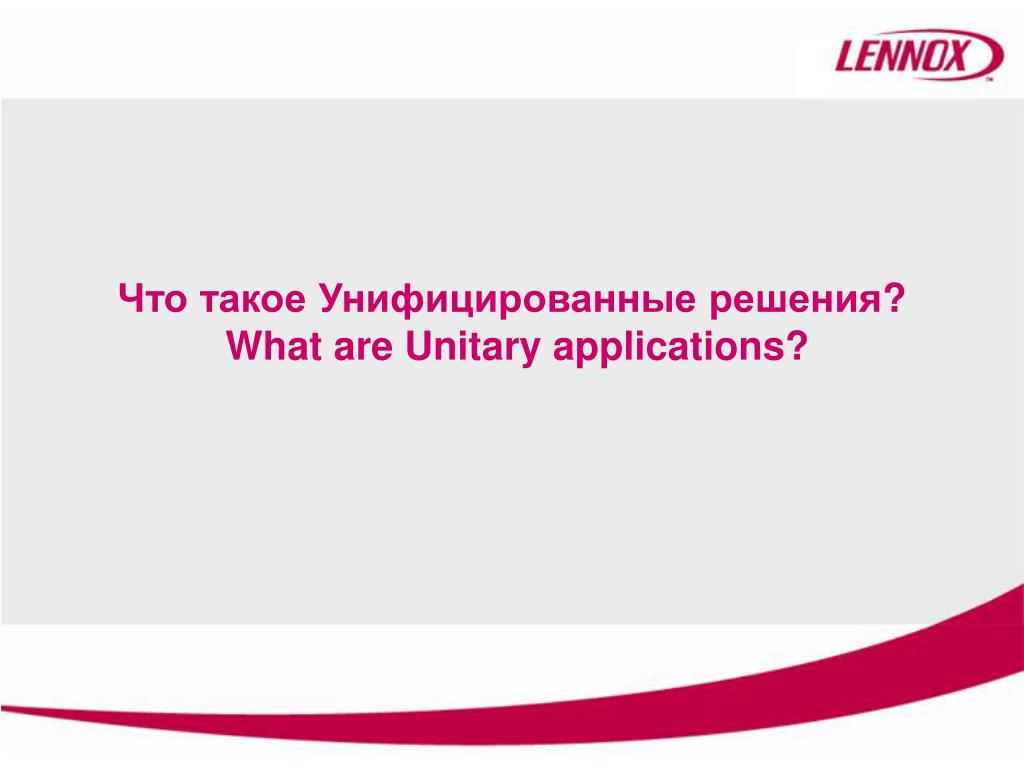 LENNOX

Что такое Унифицированные решения?
What are Unitary applications?